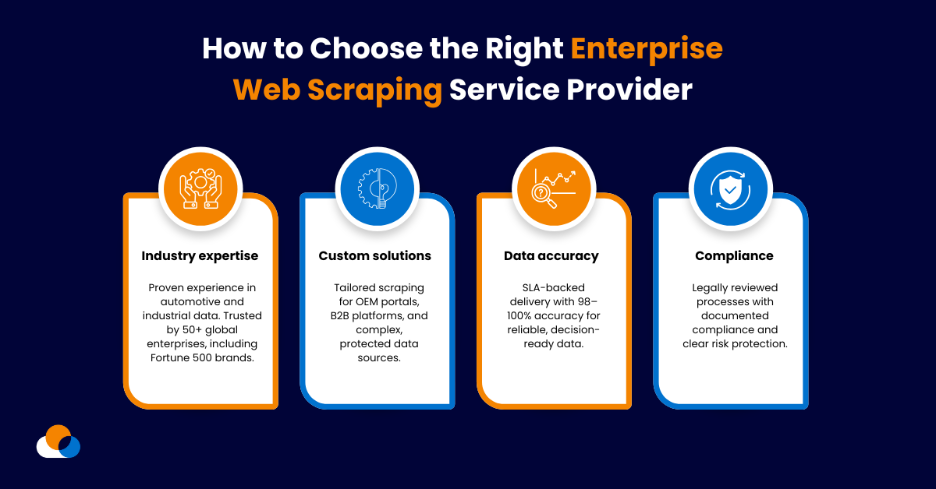 How to Choose the Right Enterprise Web Scraping Service Provider

Industry expertise

Proven experience in automotive and industrial data. Trusted by 50+ global enterprises, including Fortune 500 brands.

Custom solutions

Tailored scraping for OEM portals, B2B platforms, and complex, protected data sources.

Data accuracy

SLA-backed delivery with 98–100% accuracy for reliable, decision-ready data.

Compliance

Legally reviewed processes with documented compliance and clear risk protection.